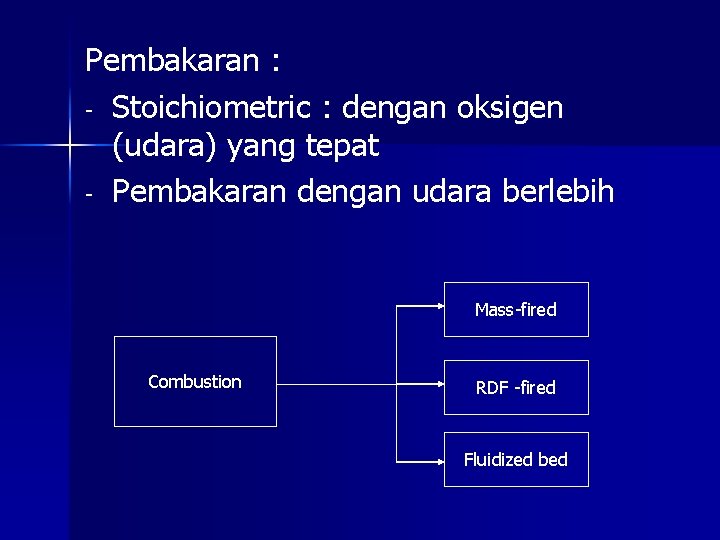 Pembakaran :

- Stoichiometric : dengan oksigen (udara) yang tepat
- Pembakaran dengan udara berlebih

Combustion

Mass-fired

RDF -fired

Fluidized bed